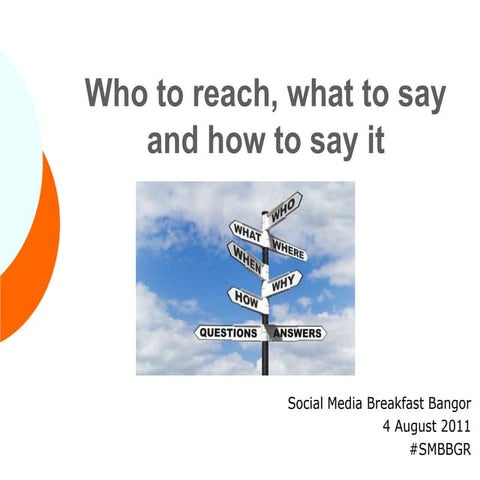 Who to reach, what to say and how to say it

WHO
WHAT
WHERE
WHEN
WHY
HOW
QUESTIONS
ANSWERS

Social Media Breakfast Bangor
4 August 2011
#SMBBGR